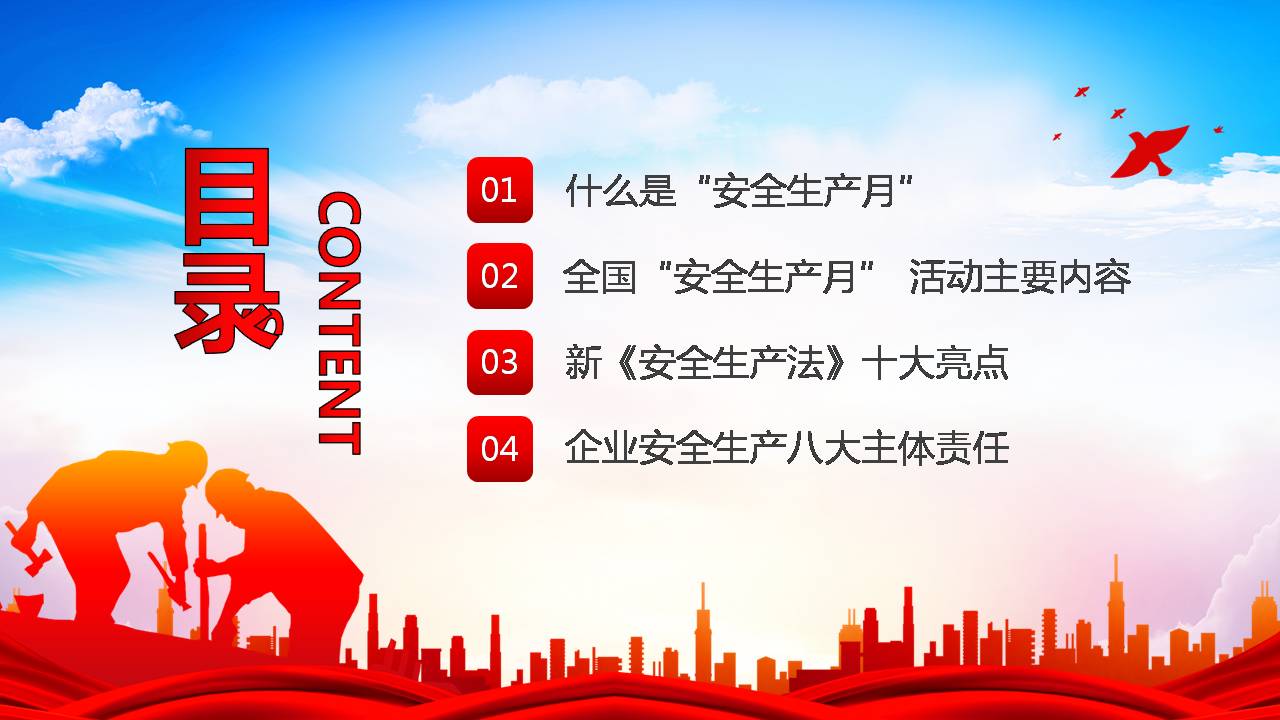 目录

CONTENT

01 什么是“安全生产月”

02 全国“安全生产月” 活动主要内容

03 新《安全生产法》十大亮点

04 企业安全生产八大主体责任